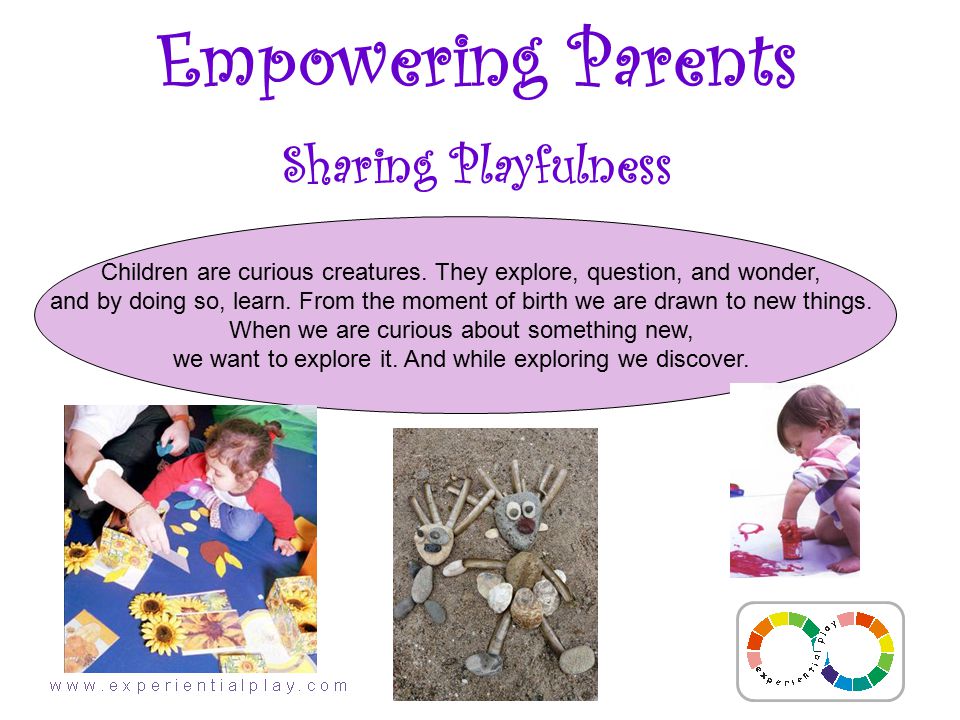 Empowering Parents

Sharing Playfulness

Children are curious creatures. They explore, question, and wonder, and by doing so, learn. From the moment of birth we are drawn to new things. When we are curious about something new, we want to explore it. And while exploring we discover.

www.experientialplay.com

experiential play